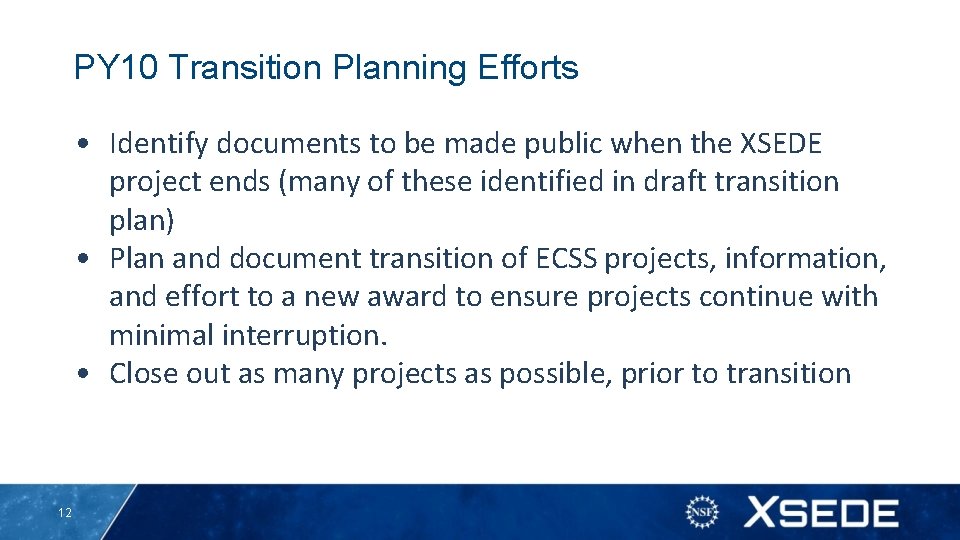 PY10 Transition Planning Efforts

• Identify documents to be made public when the XSEDE project ends (many of these identified in draft transition plan)
• Plan and document transition of ECSS projects, information, and effort to a new award to ensure projects continue with minimal interruption.
• Close out as many projects as possible, prior to transition

12

NSF XSEDE